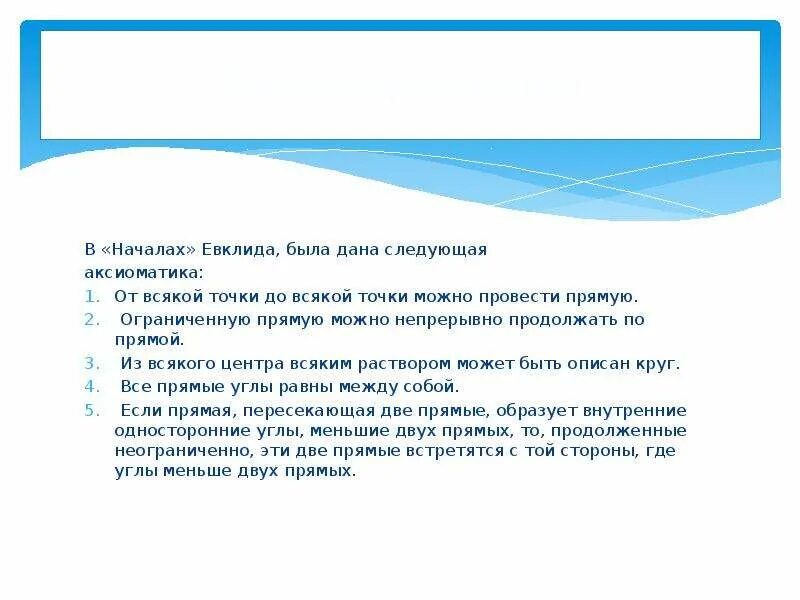 В «Началах» Евклида, была дана следующая аксиоматика:

1. От всякой точки до всякой точки можно провести прямую.
2. Ограниченную прямую можно непрерывно продолжать по прямой.
3. Из всякого центра всяким раствором может быть описан круг.
4. Все прямые углы равны между собой.
5. Если прямая, пересекающая две прямые, образует внутренние односторонние углы, меньшие двух прямых, то, продолженные неограниченно, эти две прямые встретятся с той стороны, где углы меньше двух прямых.